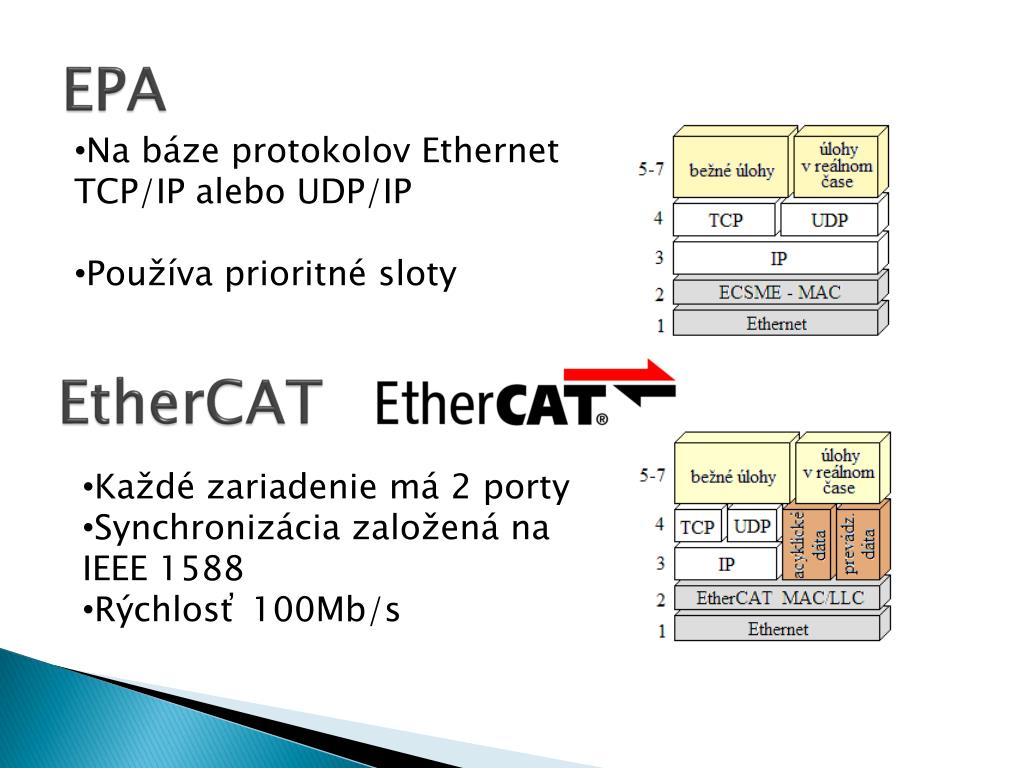 EPA

•Na báze protokolov Ethernet TCP/IP alebo UDP/IP

•Používa prioritné sloty

5-7
bežné úlohy
úlohy v reálnom čase
4
TCP
UDP
3
IP
2
ECSME - MAC
1
Ethernet

EtherCAT

EtherCAT®

•Každé zariadenie má 2 porty
•Synchronizácia založená na IEEE 1588
•Rýchlosť 100Mb/s

5-7
bežné úlohy
úlohy v reálnom čase
4
TCP
UDP
acyklické dáta
prevádz. dáta
3
IP
2
EtherCAT MAC/LLC
1
Ethernet